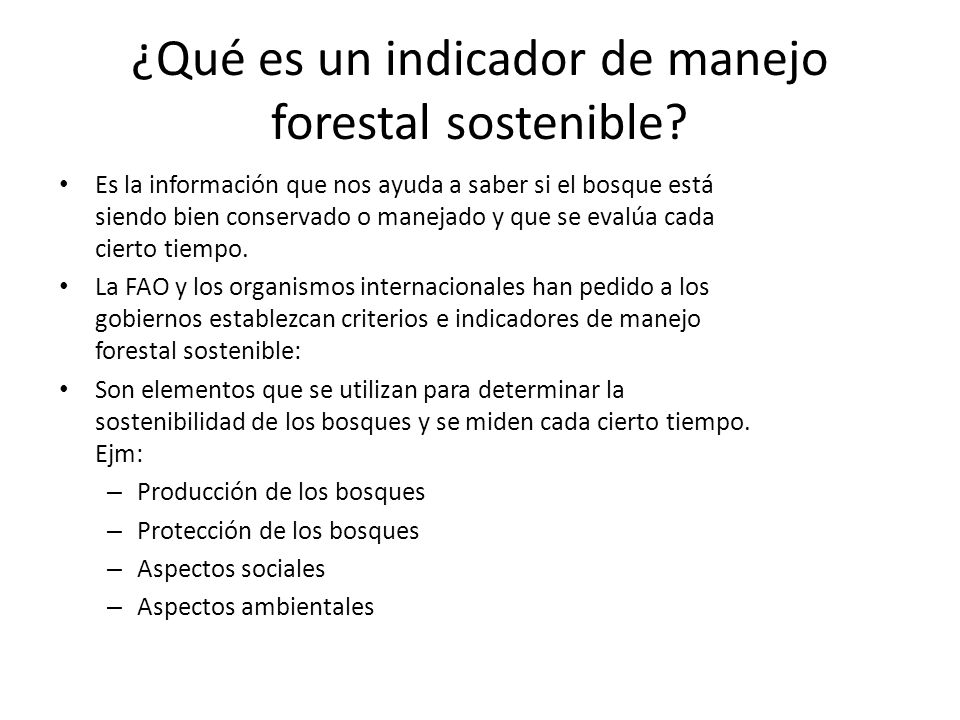 ¿Qué es un indicador de manejo forestal sostenible?

• Es la información que nos ayuda a saber si el bosque está siendo bien conservado o manejado y que se evalúa cada cierto tiempo.
• La FAO y los organismos internacionales han pedido a los gobiernos establezcan criterios e indicadores de manejo forestal sostenible:
• Son elementos que se utilizan para determinar la sostenibilidad de los bosques y se miden cada cierto tiempo. Ejm:
– Producción de los bosques
– Protección de los bosques
– Aspectos sociales
– Aspectos ambientales